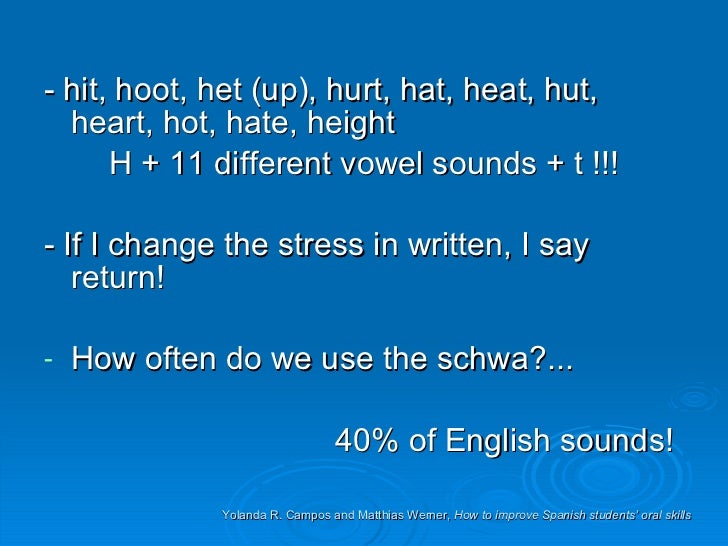 - hit, hoot, het (up), hurt, hat, heat, hut, heart, hot, hate, height

H + 11 different vowel sounds + t !!!

- If I change the stress in written, I say return!

- How often do we use the schwa?...

40% of English sounds!

Yolanda R. Campos and Matthias Werner, How to improve Spanish students' oral skills